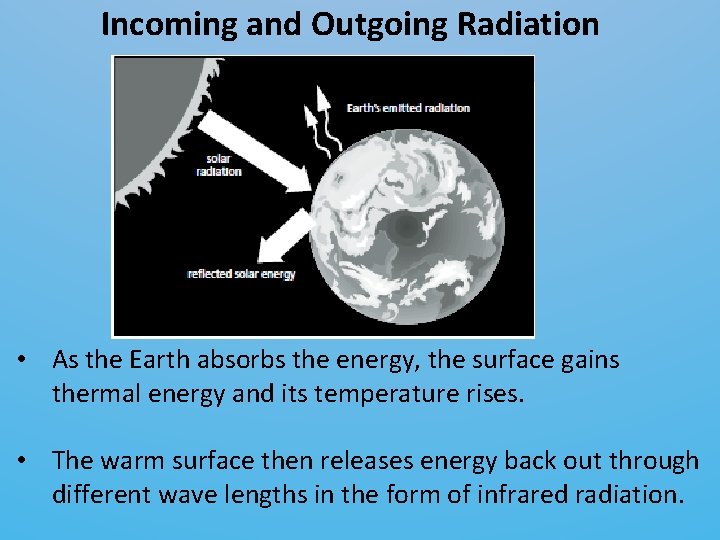 Incoming and Outgoing Radiation

Earth's emitted radiation

solar radiation

reflected solar energy

• As the Earth absorbs the energy, the surface gains thermal energy and its temperature rises.

• The warm surface then releases energy back out through different wave lengths in the form of infrared radiation.